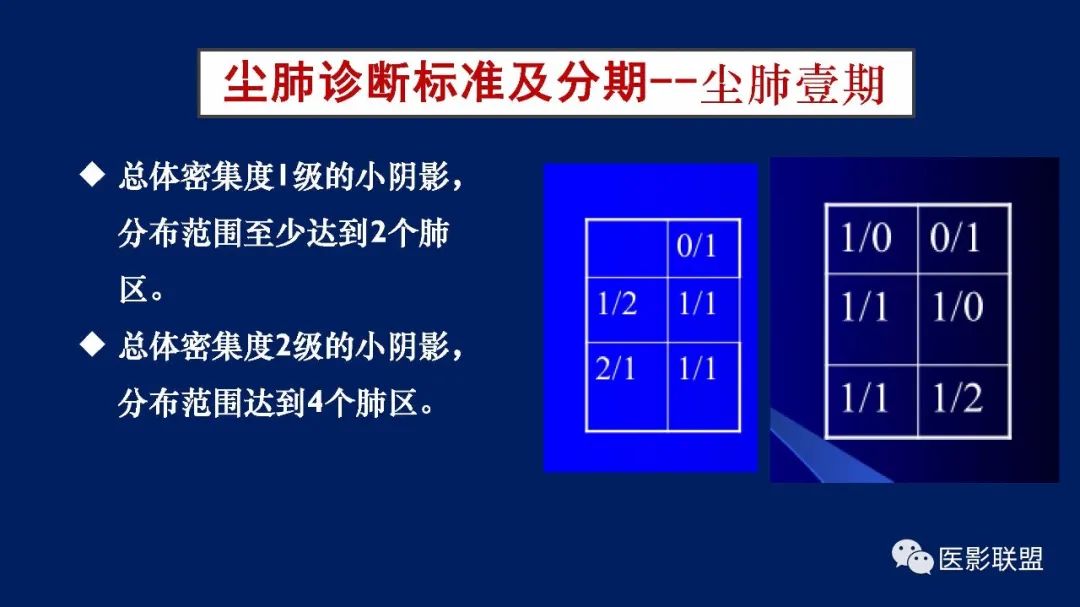 尘肺诊断标准及分期--尘肺壹期

◆ 总体密集度1级的小阴影，分布范围至少达到2个肺区。

◆ 总体密集度2级的小阴影，分布范围达到4个肺区。

| | 0/1 |
|---|---|
| 1/2 | 1/1 |
| 2/1 | 1/1 |

| 1/0 | 0/1 |
|---|---|
| 1/1 | 1/0 |
| 1/1 | 1/2 |

医影联盟